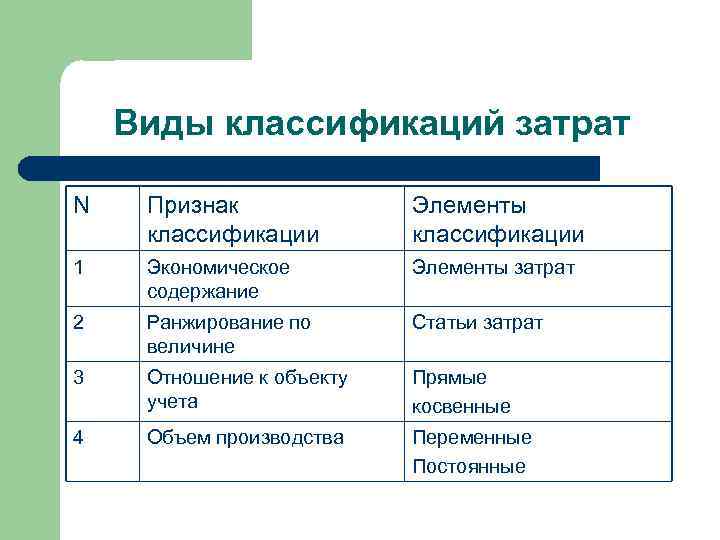 Виды классификаций затрат

| N | Признак классификации | Элементы классификации |
|---|---|---|
| 1 | Экономическое содержание | Элементы затрат |
| 2 | Ранжирование по величине | Статьи затрат |
| 3 | Отношение к объекту учета | Прямые косвенные |
| 4 | Объем производства | Переменные Постоянные |